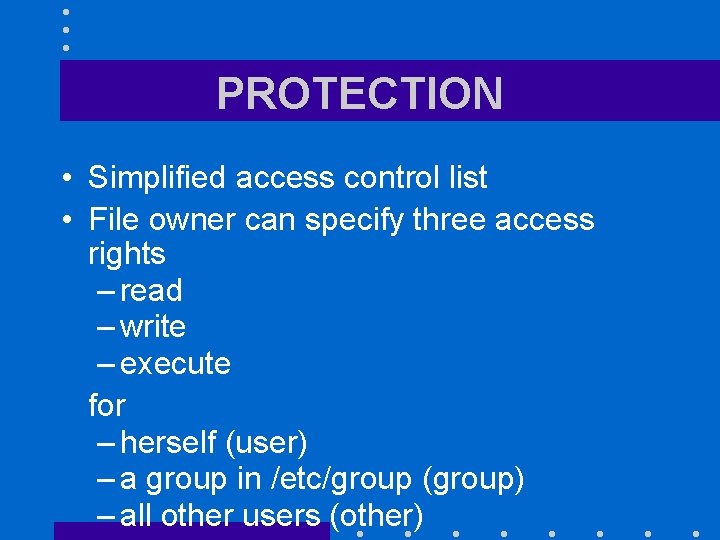 PROTECTION

• Simplified access control list
• File owner can specify three access rights
– read
– write
– execute

for
– herself (user)
– a group in /etc/group (group)
– all other users (other)